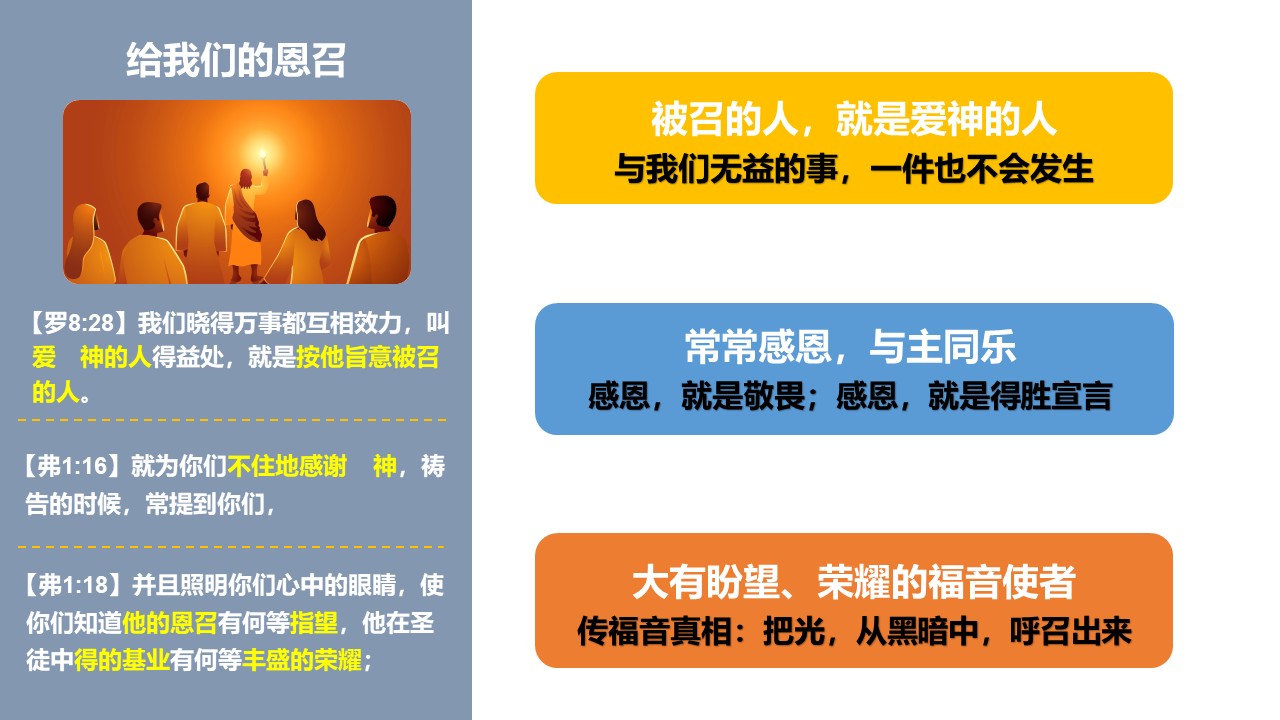 给我们的恩召

【罗8:28】我们晓得万事都互相效力，叫爱　神的人得益处，就是按他旨意被召的人。

【弗1:16】就为你们不住地感谢　神，祷告的时候，常提到你们，

【弗1:18】并且照明你们心中的眼睛，使你们知道他的恩召有何等指望，他在圣徒中得的基业有何等丰盛的荣耀；

被召的人，就是爱神的人
与我们无益的事，一件也不会发生

常常感恩，与主同乐
感恩，就是敬畏；感恩，就是得胜宣言

大有盼望、荣耀的福音使者
传福音真相：把光，从黑暗中，呼召出来